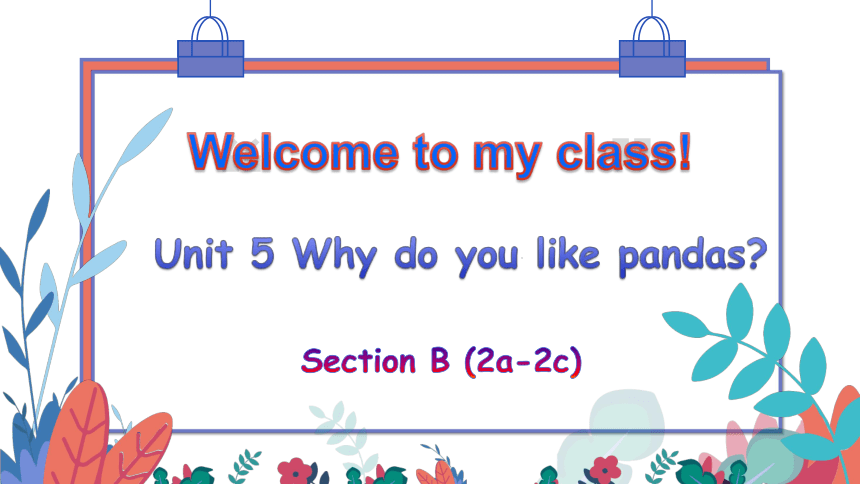 Welcome to my class!

Unit 5 Why do you like pandas?

Section B (2a-2c)